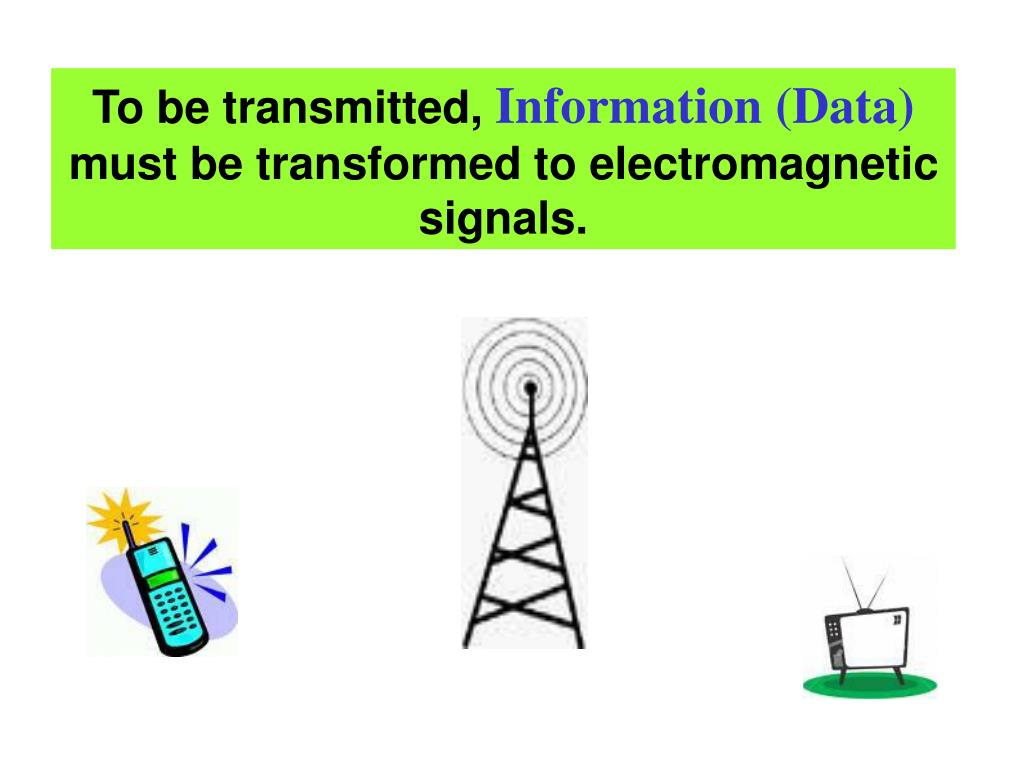 To be transmitted, Information (Data) must be transformed to electromagnetic signals.